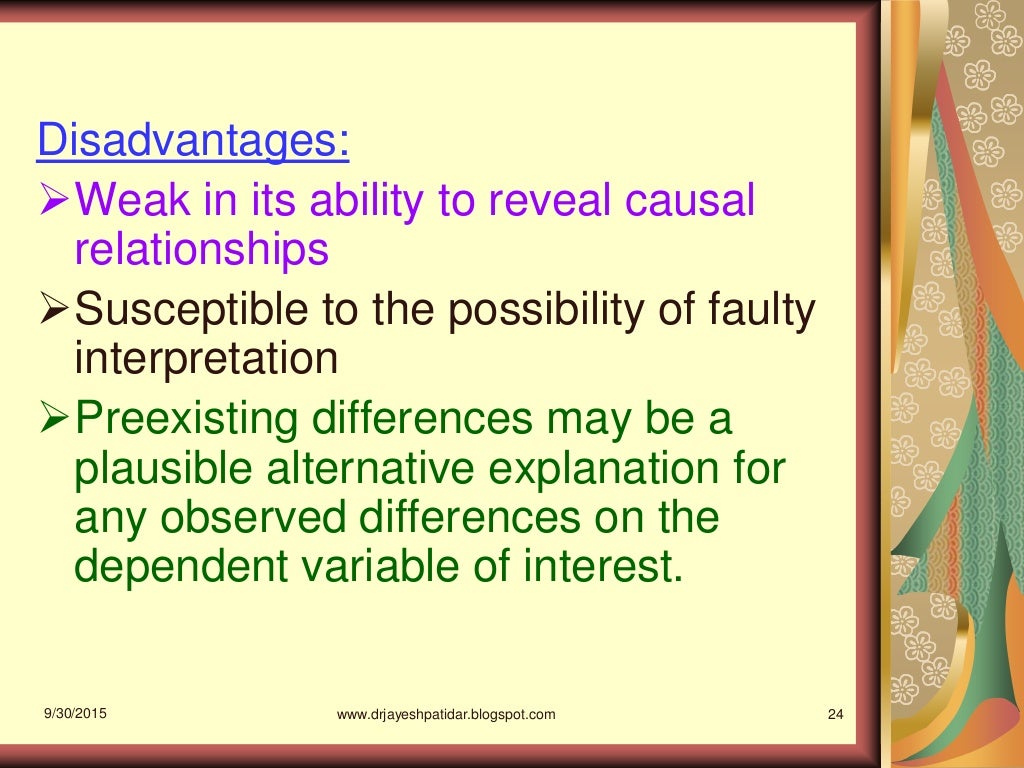 Disadvantages:

➢Weak in its ability to reveal causal relationships

➢Susceptible to the possibility of faulty interpretation

➢Preexisting differences may be a plausible alternative explanation for any observed differences on the dependent variable of interest.

9/30/2015

www.drjayeshpatidar.blogspot.com

24